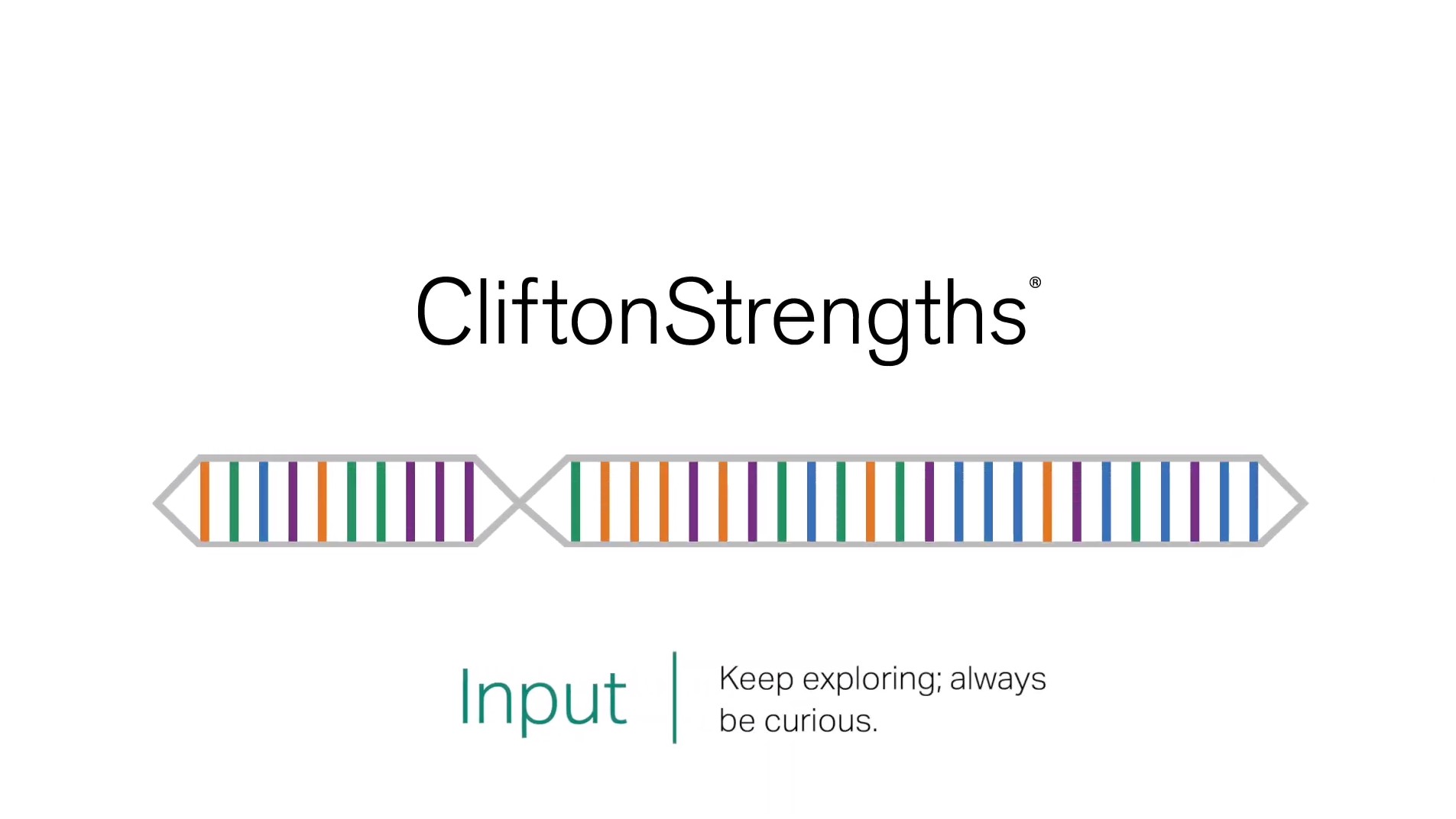 CliftonStrengths®

Input

Keep exploring; always be curious.